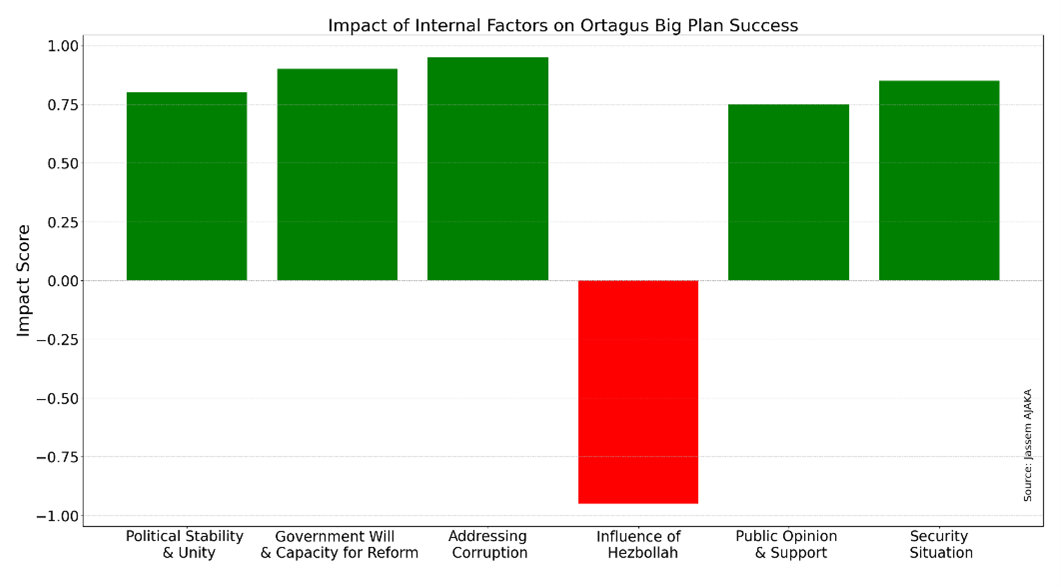 Impact of Internal Factors on Ortagus Big Plan Success

Impact Score

1.00
0.75
0.50
0.25
0.00
−0.25
−0.50
−0.75
−1.00

Political Stability & Unity
Government Will & Capacity for Reform
Addressing Corruption
Influence of Hezbollah
Public Opinion & Support
Security Situation

Source: Jassem AJAKA